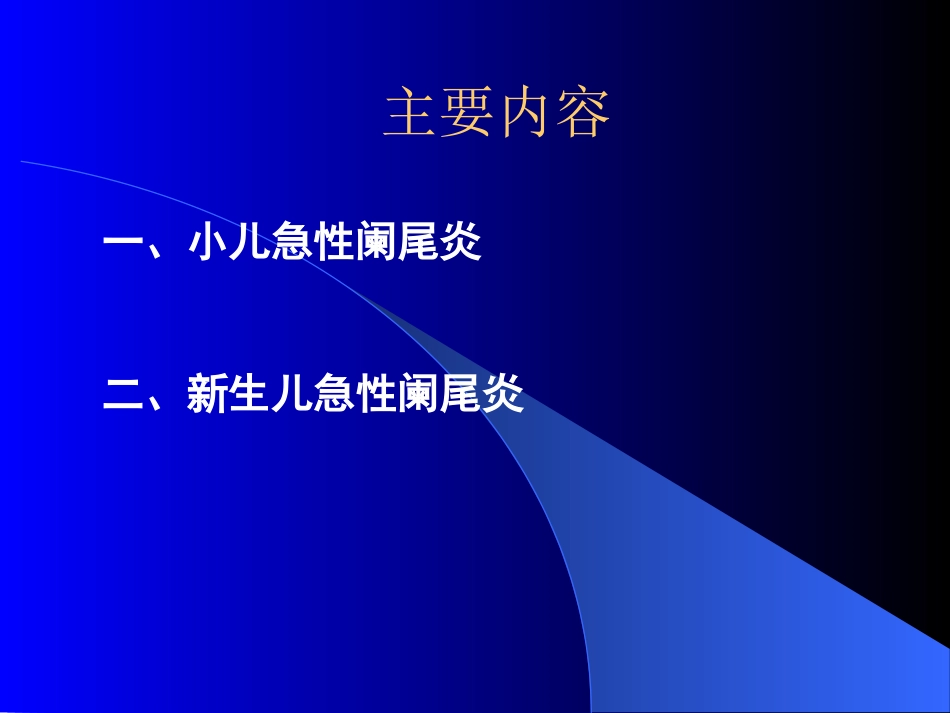 主要内容

一、小儿急性阑尾炎

二、新生儿急性阑尾炎